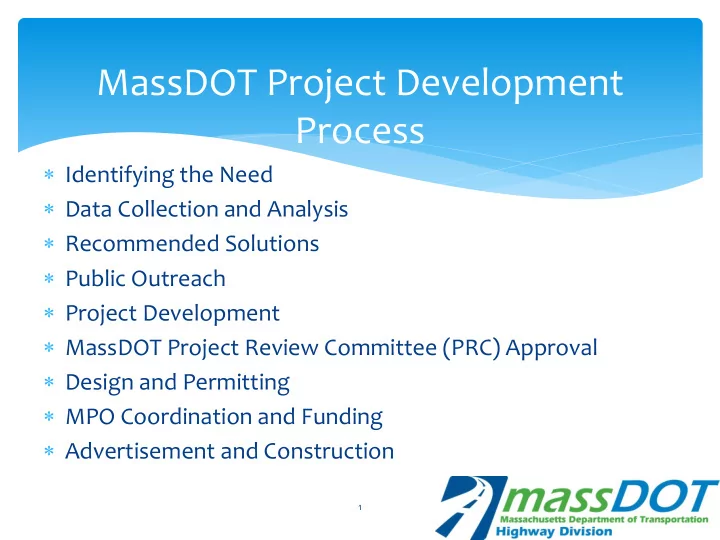 MassDOT Project Development Process

* Identifying the Need
* Data Collection and Analysis
* Recommended Solutions
* Public Outreach
* Project Development
* MassDOT Project Review Committee (PRC) Approval
* Design and Permitting
* MPO Coordination and Funding
* Advertisement and Construction

1

massDOT
Massachusetts Department of Transportation
Highway Division